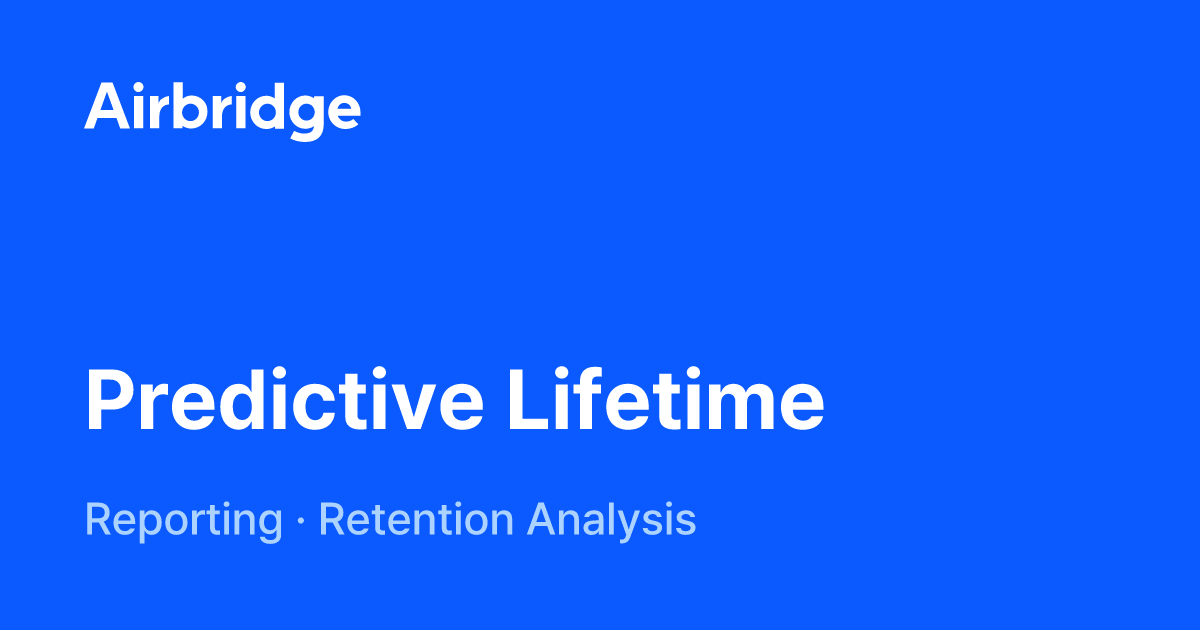 Airbridge

Predictive Lifetime

Reporting · Retention Analysis